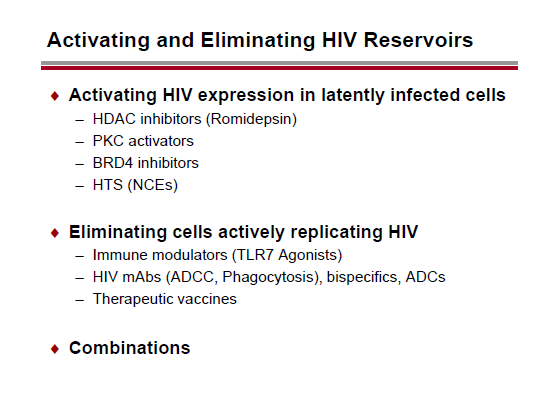 Activating and Eliminating HIV Reservoirs

♦ Activating HIV expression in latently infected cells
– HDAC inhibitors (Romidepsin)
– PKC activators
– BRD4 inhibitors
– HTS (NCEs)

♦ Eliminating cells actively replicating HIV
– Immune modulators (TLR7 Agonists)
– HIV mAbs (ADCC, Phagocytosis), bispecifics, ADCs
– Therapeutic vaccines

♦ Combinations